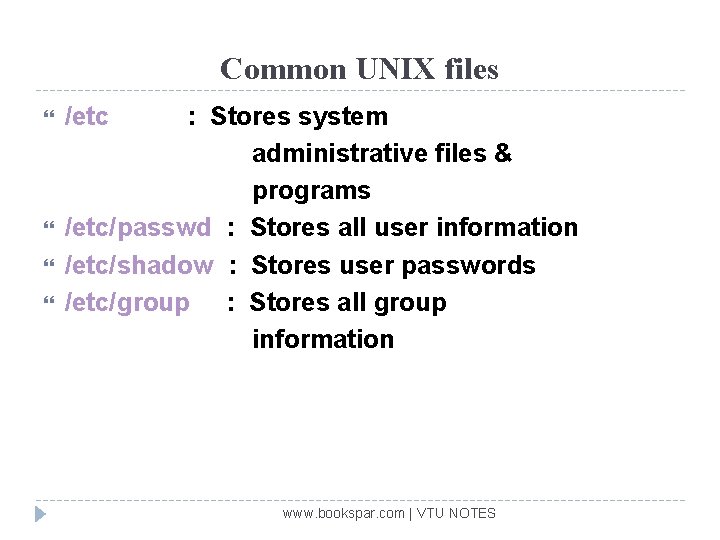 Common UNIX files

“ /etc : Stores system administrative files & programs

“ /etc/passwd : Stores all user information

“ /etc/shadow : Stores user passwords

“ /etc/group : Stores all group information

www.bookspar.com | VTU NOTES